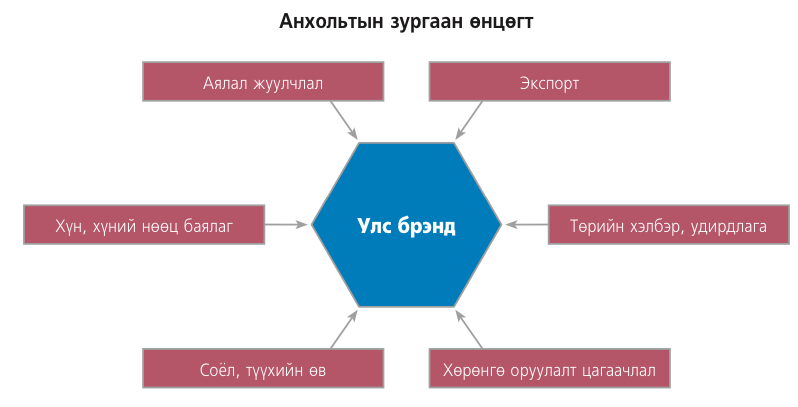 Анхольтын зургаан өнцөгт

Аялал жуулчлал

Экспорт

Хүн, хүний нөөц баялаг

Улс брэнд

Төрийн хэлбэр, удирдлага

Соёл, түүхийн өв

Хөрөнгө оруулалт цагаачлал